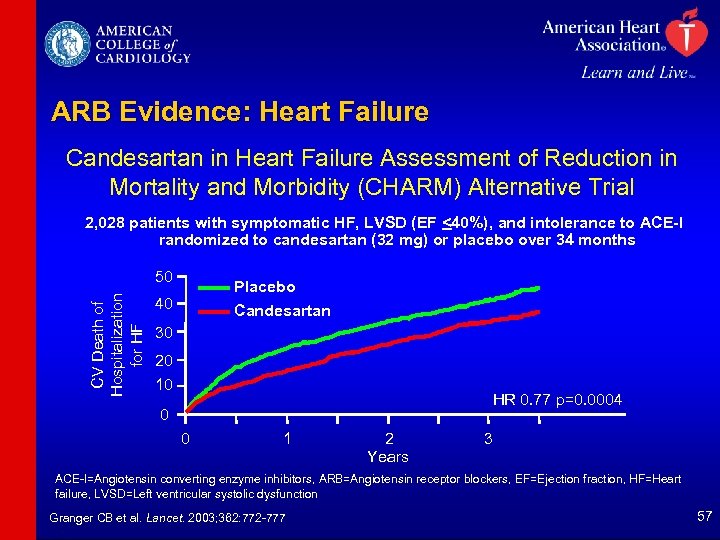 AMERICAN COLLEGE of CARDIOLOGY

American Heart Association®
Learn and Live™

ARB Evidence: Heart Failure

Candesartan in Heart Failure Assessment of Reduction in Mortality and Morbidity (CHARM) Alternative Trial

2,028 patients with symptomatic HF, LVSD (EF $\leq$40%), and intolerance to ACE-I randomized to candesartan (32 mg) or placebo over 34 months

CV Death of Hospitalization for HF

50
40
30
20
10
0

Placebo
Candesartan

HR 0.77 p=0.0004

0
1
2
3
Years

ACE-I=Angiotensin converting enzyme inhibitors, ARB=Angiotensin receptor blockers, EF=Ejection fraction, HF=Heart failure, LVSD=Left ventricular systolic dysfunction

Granger CB et al. Lancet. 2003;362:772-777

57